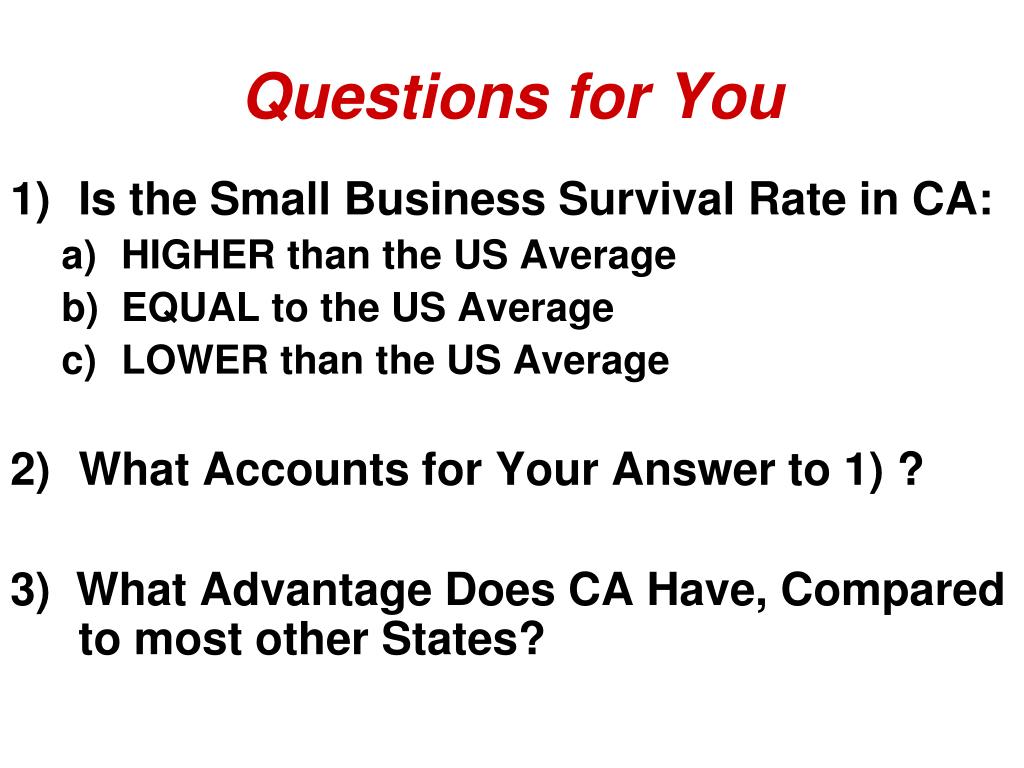 Questions for You

1) Is the Small Business Survival Rate in CA:
a) HIGHER than the US Average
b) EQUAL to the US Average
c) LOWER than the US Average

2) What Accounts for Your Answer to 1) ?

3) What Advantage Does CA Have, Compared to most other States?